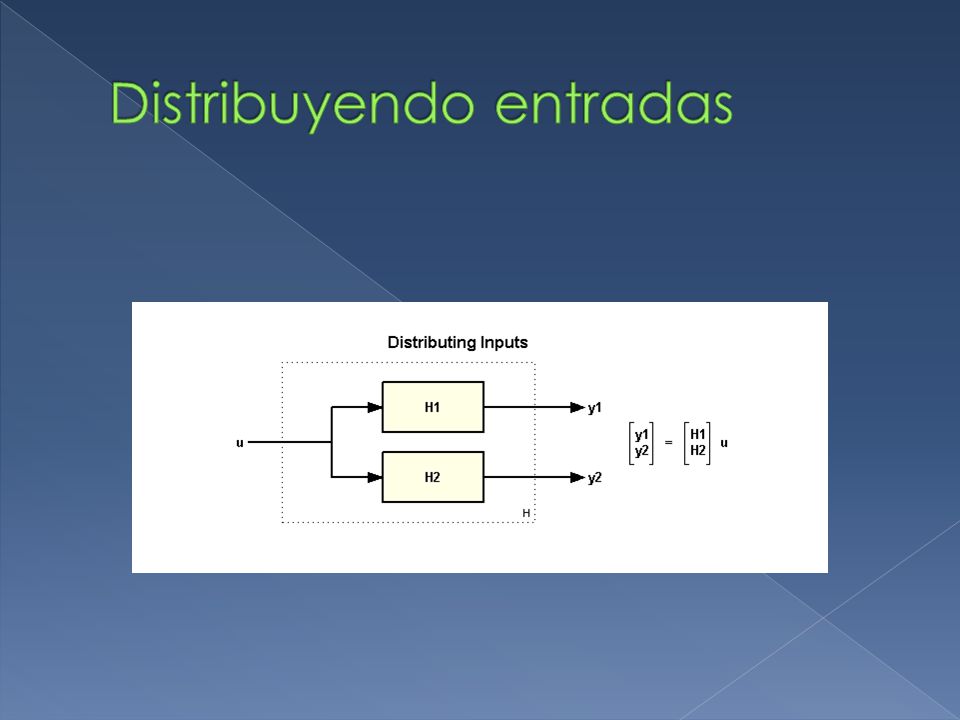 Distribuyendo entradas

Distributing Inputs

u

H1

H2

y1

y2

H

$\begin{bmatrix} y1 \\ y2 \end{bmatrix} = \begin{bmatrix} H1 \\ H2 \end{bmatrix} u$